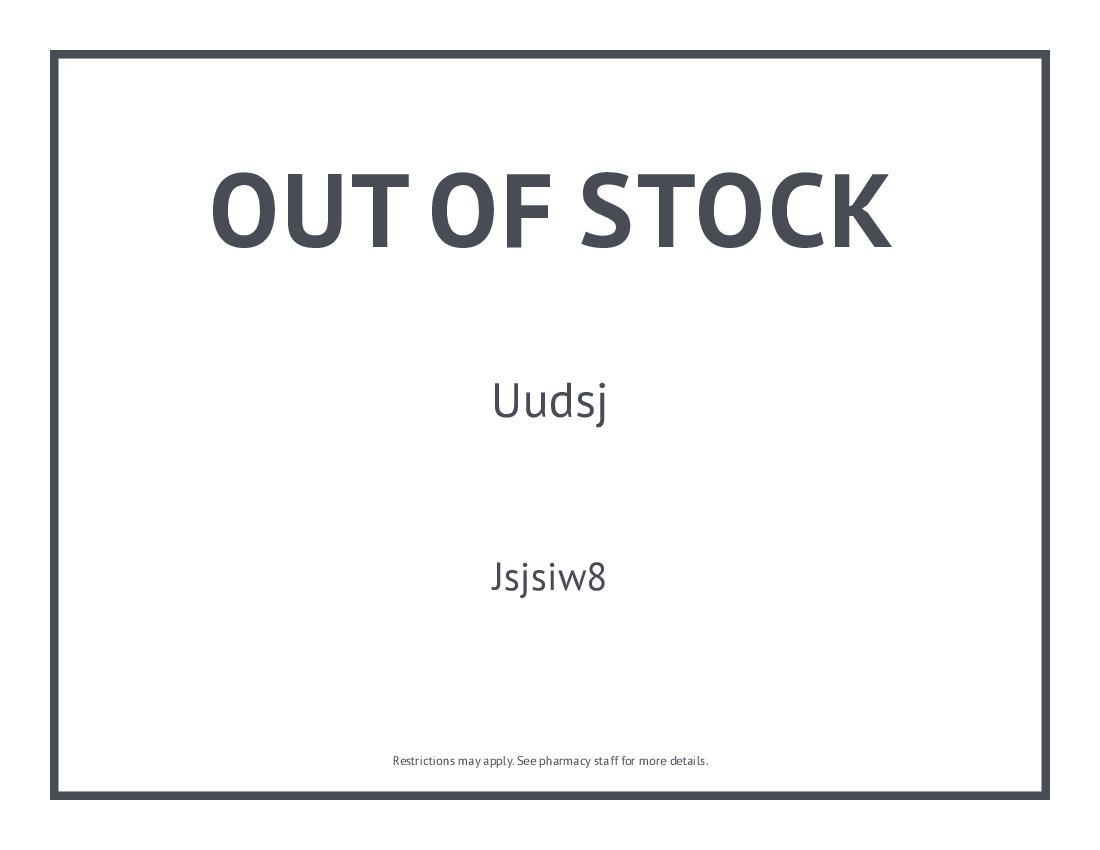 OUT OF STOCK

Uudsj

Jsjsiw8

Restrictions may apply. See pharmacy staff for more details.